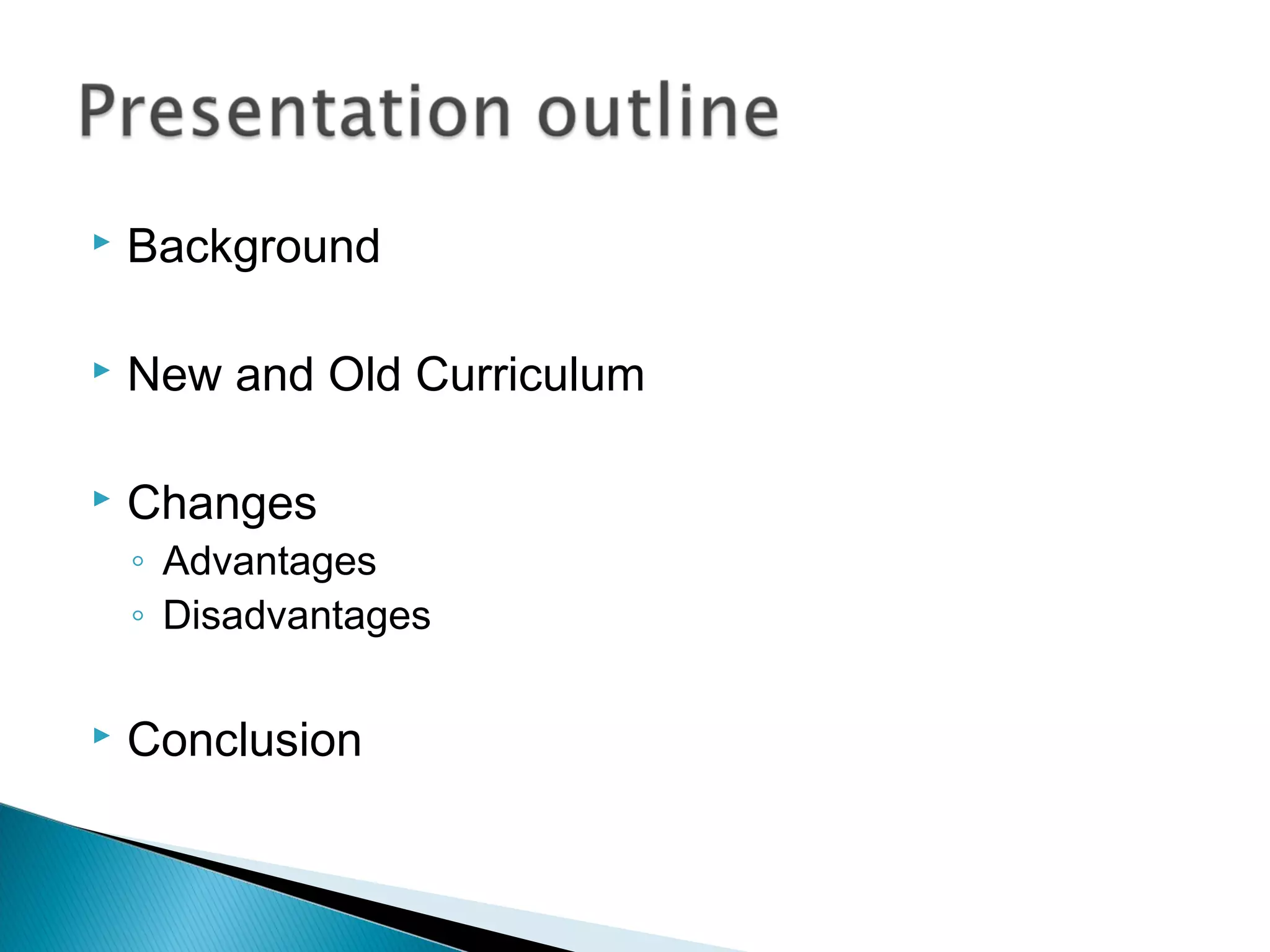 Presentation outline

▸ Background

▸ New and Old Curriculum

▸ Changes
◦ Advantages
◦ Disadvantages

▸ Conclusion